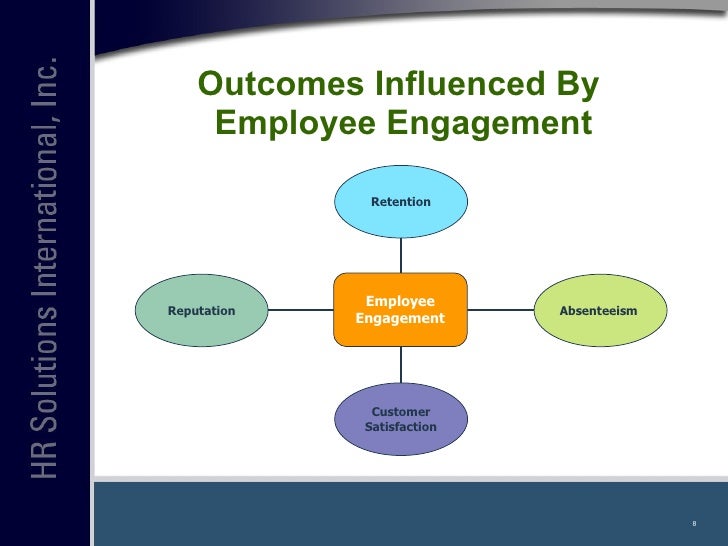 HR Solutions International, Inc.

Outcomes Influenced By Employee Engagement

Retention

Reputation

Employee Engagement

Absenteeism

Customer Satisfaction

8